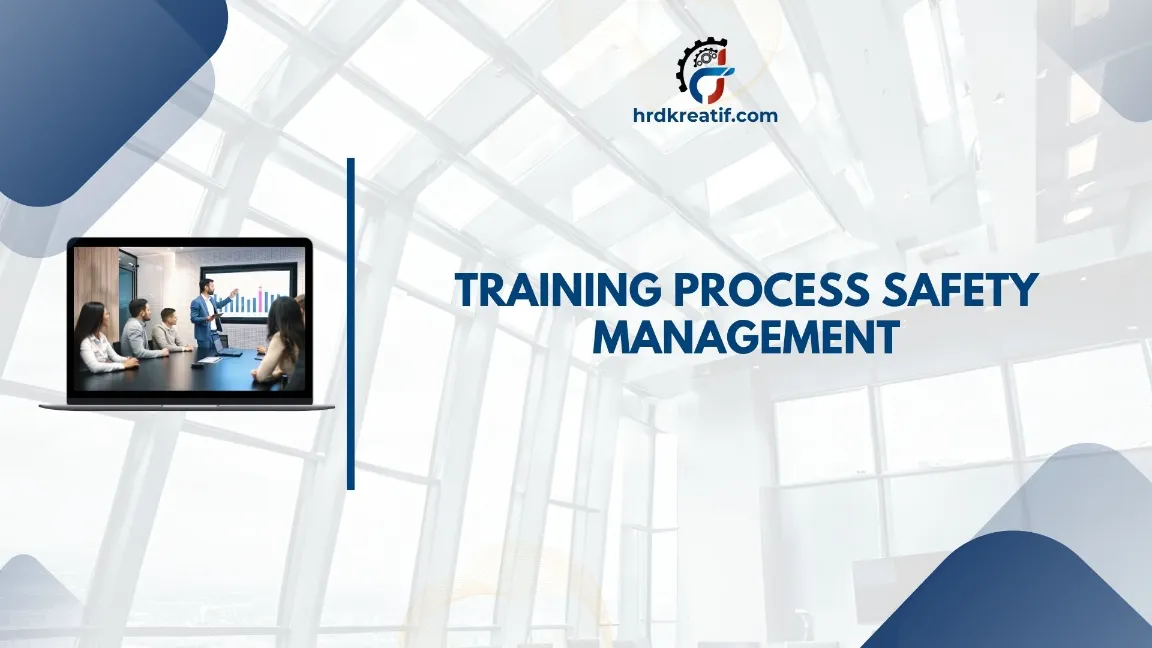 hrdkreatif.com

TRAINING PROCESS SAFETY MANAGEMENT